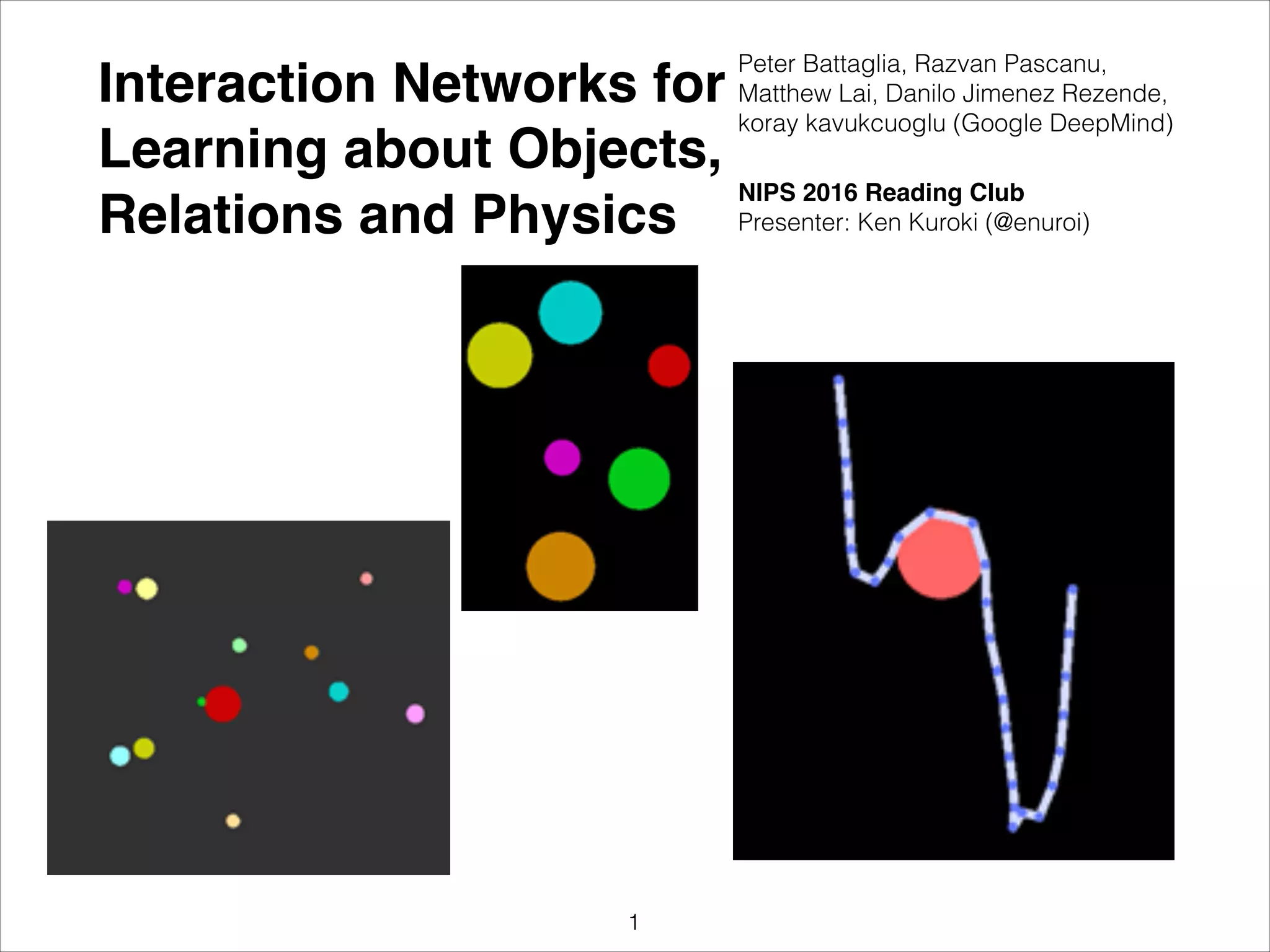 Interaction Networks for Learning about Objects, Relations and Physics

Peter Battaglia, Razvan Pascanu, Matthew Lai, Danilo Jimenez Rezende, koray kavukcuoglu (Google DeepMind)

NIPS 2016 Reading Club
Presenter: Ken Kuroki (@enuroi)

1